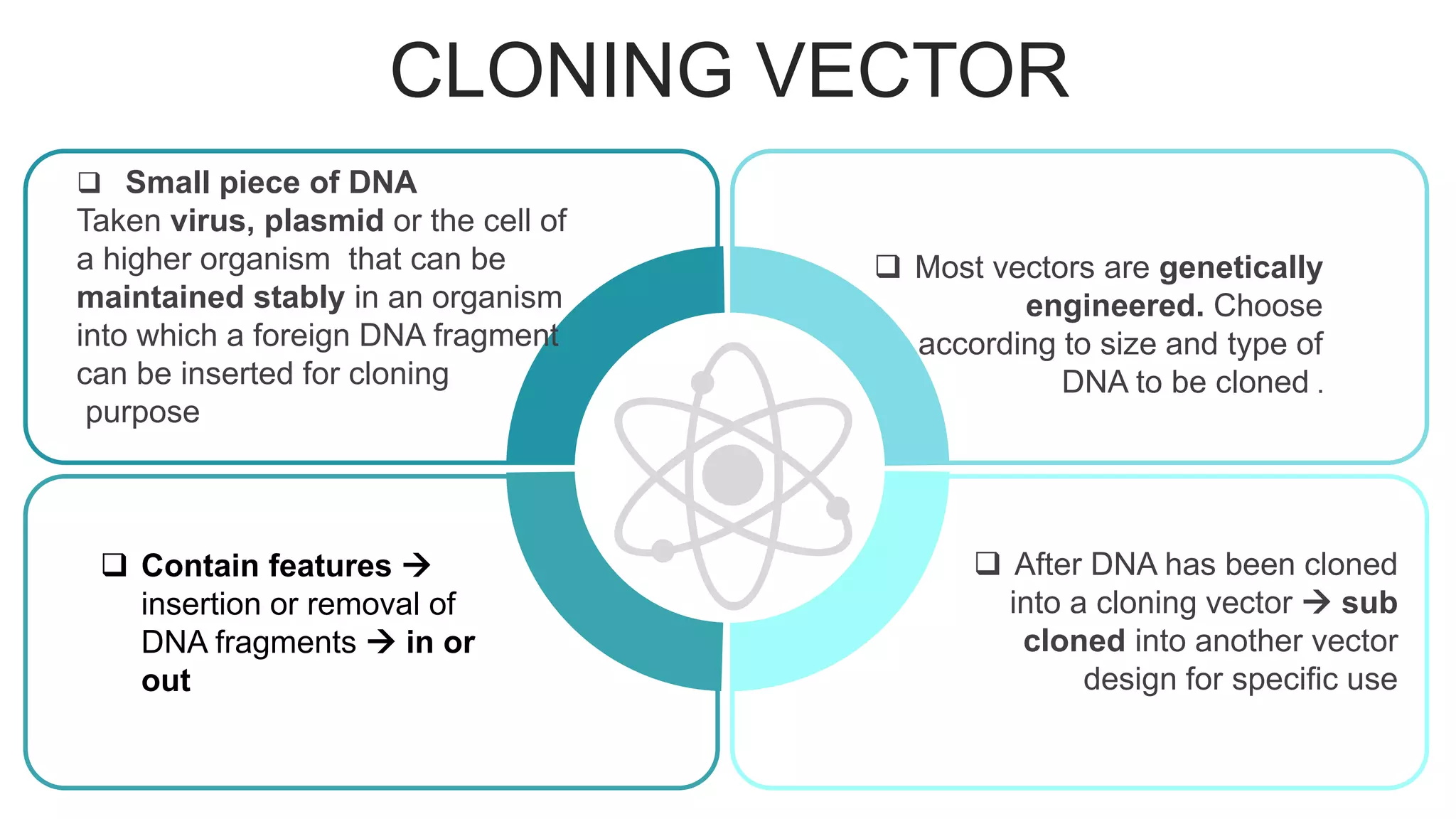 CLONING VECTOR

❑ Small piece of DNA
Taken virus, plasmid or the cell of a higher organism that can be maintained stably in an organism into which a foreign DNA fragment can be inserted for cloning purpose

❑ Most vectors are genetically engineered. Choose according to size and type of DNA to be cloned .

❑ Contain features → insertion or removal of DNA fragments → in or out

❑ After DNA has been cloned into a cloning vector → sub cloned into another vector design for specific use